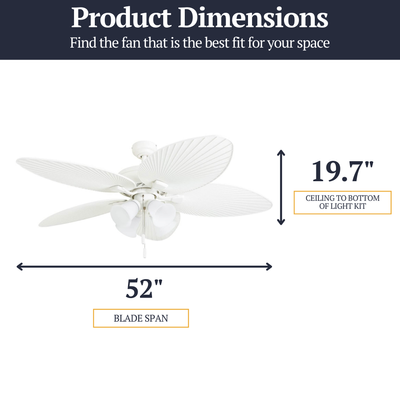 Product Dimensions
Find the fan that is the best fit for your space

19.7"
CEILING TO BOTTOM OF LIGHT KIT

52"
BLADE SPAN